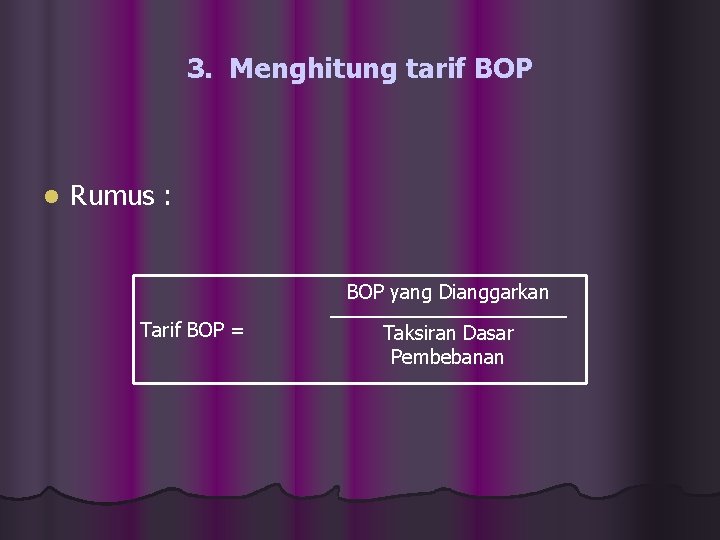 3. Menghitung tarif BOP

Rumus :

$\text{Tarif BOP} = \frac{\text{BOP yang Dianggarkan}}{\text{Taksiran Dasar Pembebanan}}$